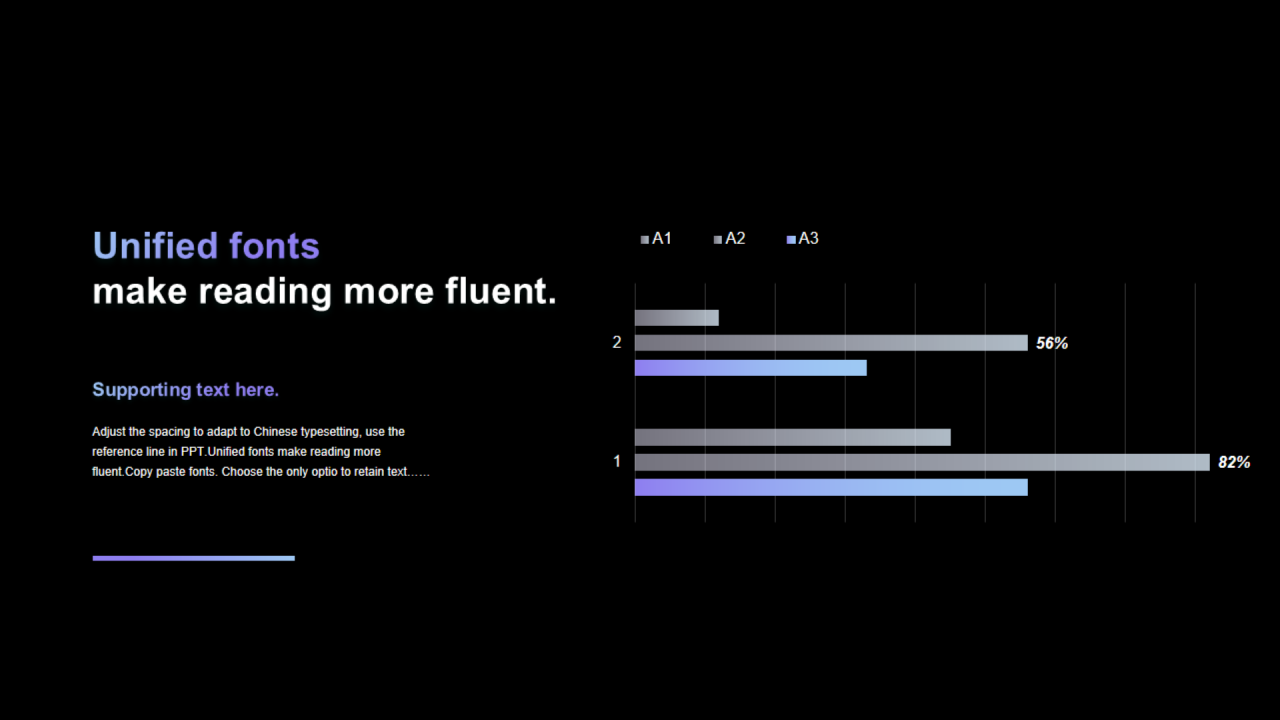 Unified fonts
make reading more fluent.

Supporting text here.

Adjust the spacing to adapt to Chinese typesetting, use the reference line in PPT.Unified fonts make reading more fluent.Copy paste fonts. Choose the only optio to retain text……

A1 A2 A3

2

56%

1

82%